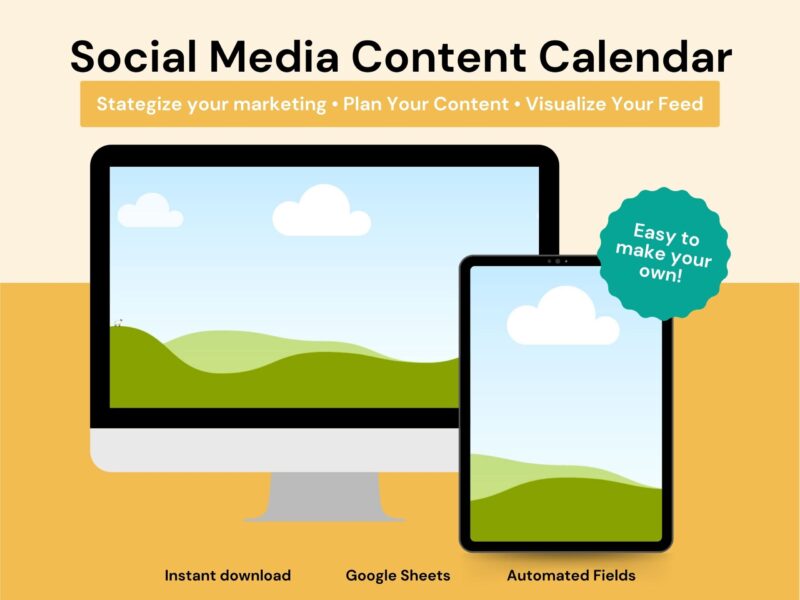 Social Media Content Calendar

Stategize your marketing • Plan Your Content • Visualize Your Feed

Easy to make your own!

Instant download

Google Sheets

Automated Fields